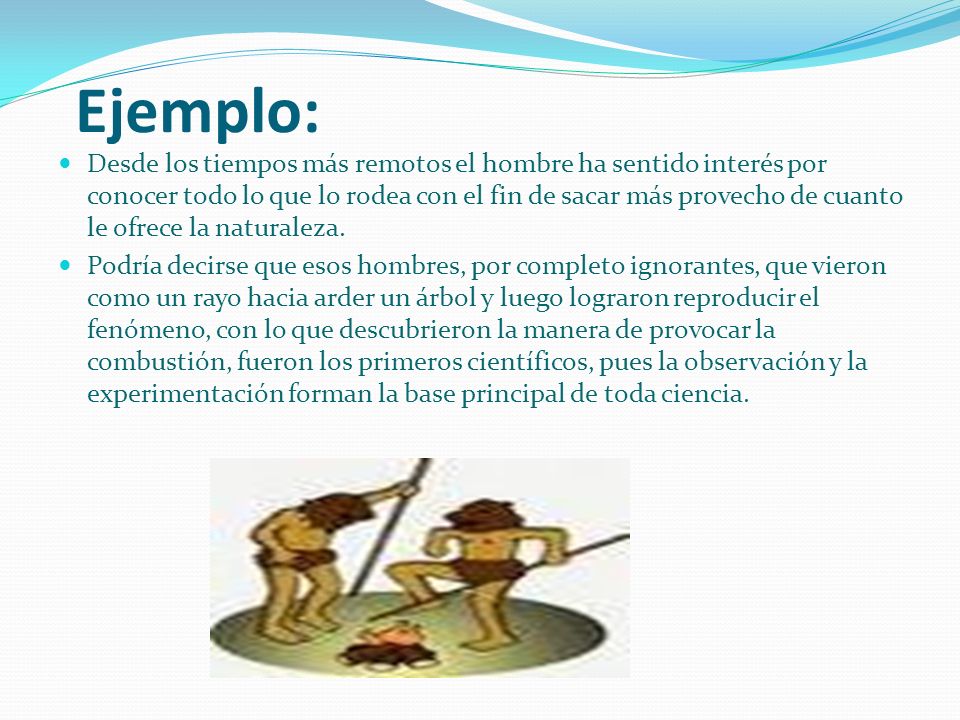 Ejemplo:

Desde los tiempos más remotos el hombre ha sentido interés por conocer todo lo que lo rodea con el fin de sacar más provecho de cuanto le ofrece la naturaleza.

Podría decirse que esos hombres, por completo ignorantes, que vieron como un rayo hacia arder un árbol y luego lograron reproducir el fenómeno, con lo que descubrieron la manera de provocar la combustión, fueron los primeros científicos, pues la observación y la experimentación forman la base principal de toda ciencia.